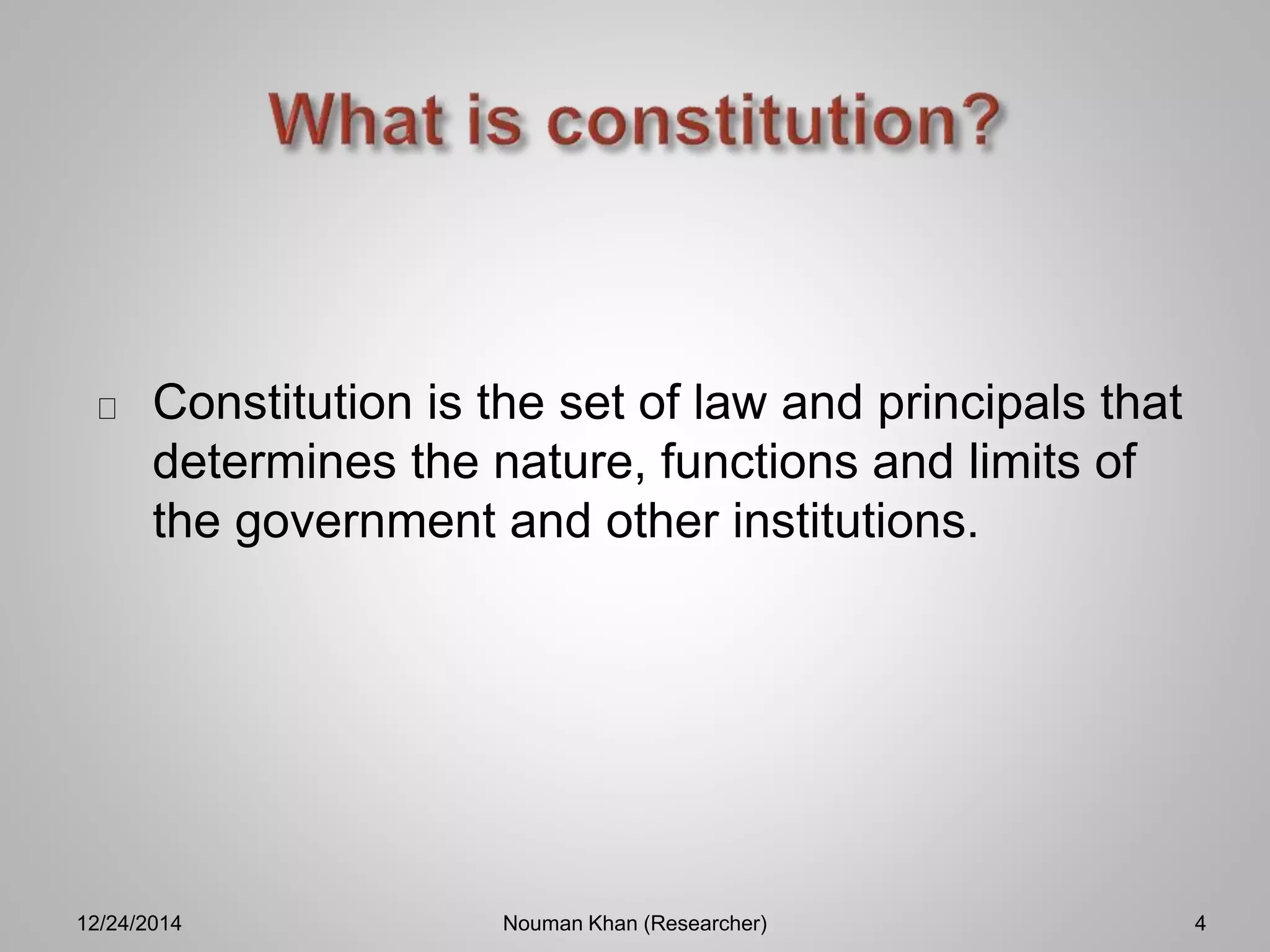 What is constitution?

Constitution is the set of law and principals that determines the nature, functions and limits of the government and other institutions.

12/24/2014

Nouman Khan (Researcher)

4